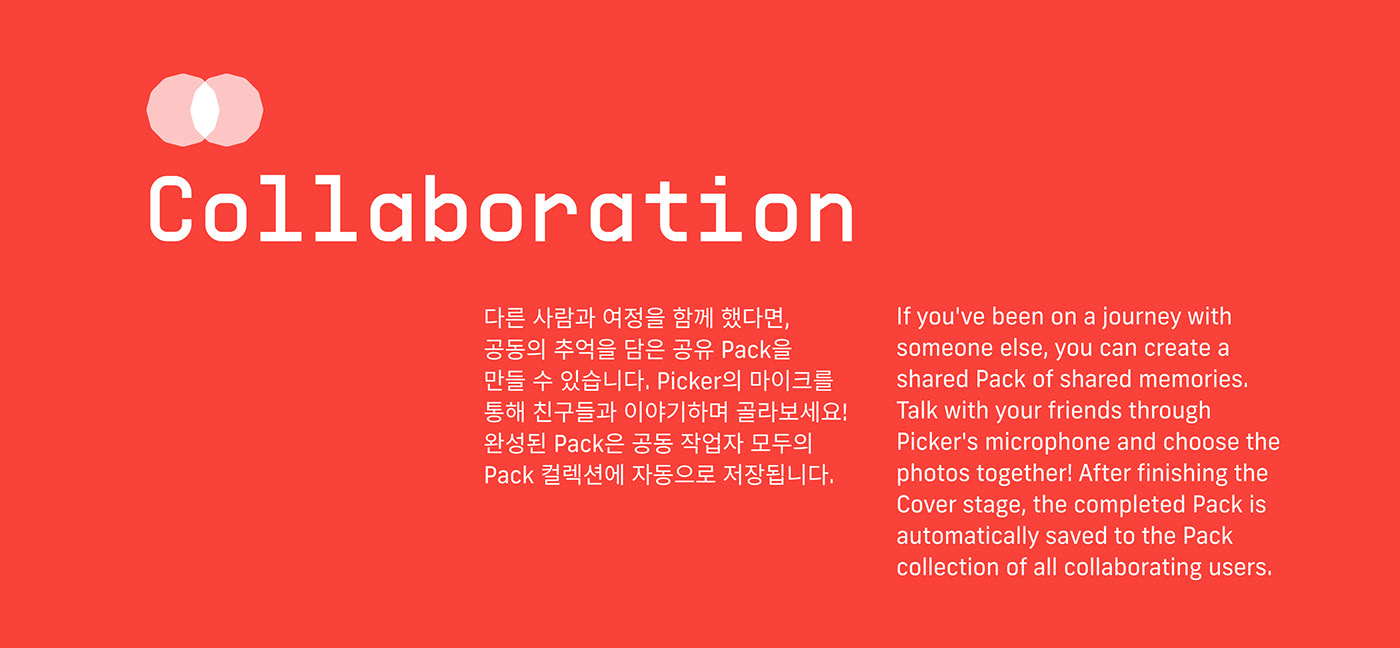 Collaboration

다른 사람과 여정을 함께 했다면, 공동의 추억을 담은 공유 Pack을 만들 수 있습니다. Picker의 마이크를 통해 친구들과 이야기하며 골라보세요! 완성된 Pack은 공동 작업자 모두의 Pack 컬렉션에 자동으로 저장됩니다.

If you've been on a journey with someone else, you can create a shared Pack of shared memories. Talk with your friends through Picker's microphone and choose the photos together! After finishing the Cover stage, the completed Pack is automatically saved to the Pack collection of all collaborating users.